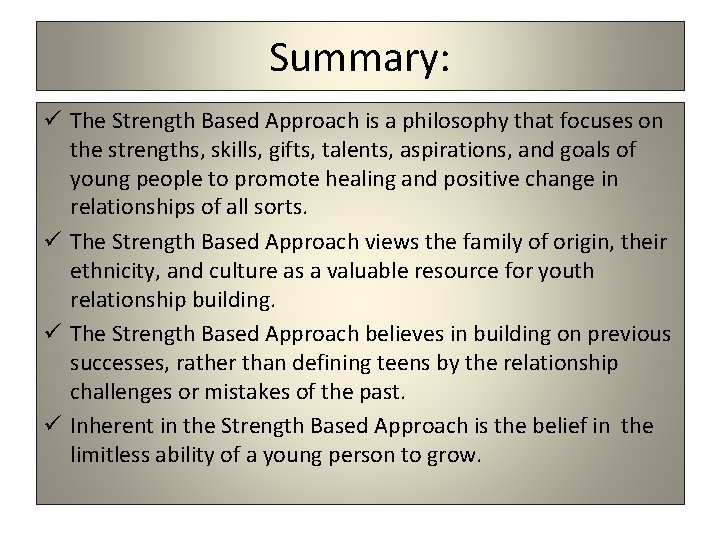 Summary:

✓ The Strength Based Approach is a philosophy that focuses on the strengths, skills, gifts, talents, aspirations, and goals of young people to promote healing and positive change in relationships of all sorts.

✓ The Strength Based Approach views the family of origin, their ethnicity, and culture as a valuable resource for youth relationship building.

✓ The Strength Based Approach believes in building on previous successes, rather than defining teens by the relationship challenges or mistakes of the past.

✓ Inherent in the Strength Based Approach is the belief in the limitless ability of a young person to grow.